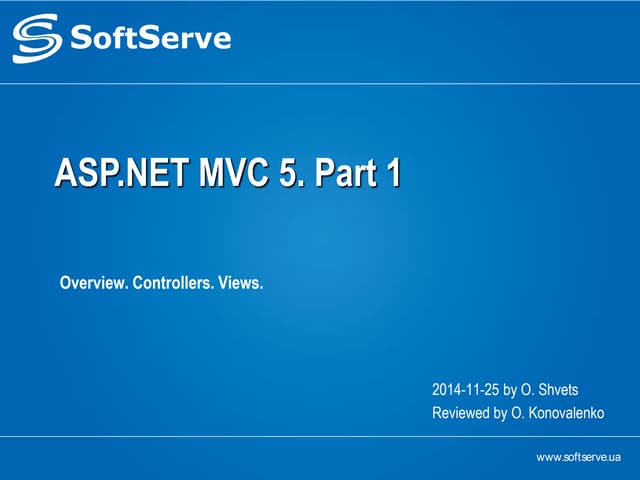 SoftServe

ASP.NET MVC 5. Part 1

Overview. Controllers. Views.

2014-11-25 by O. Shvets
Reviewed by O. Konovalenko

www.softserve.ua